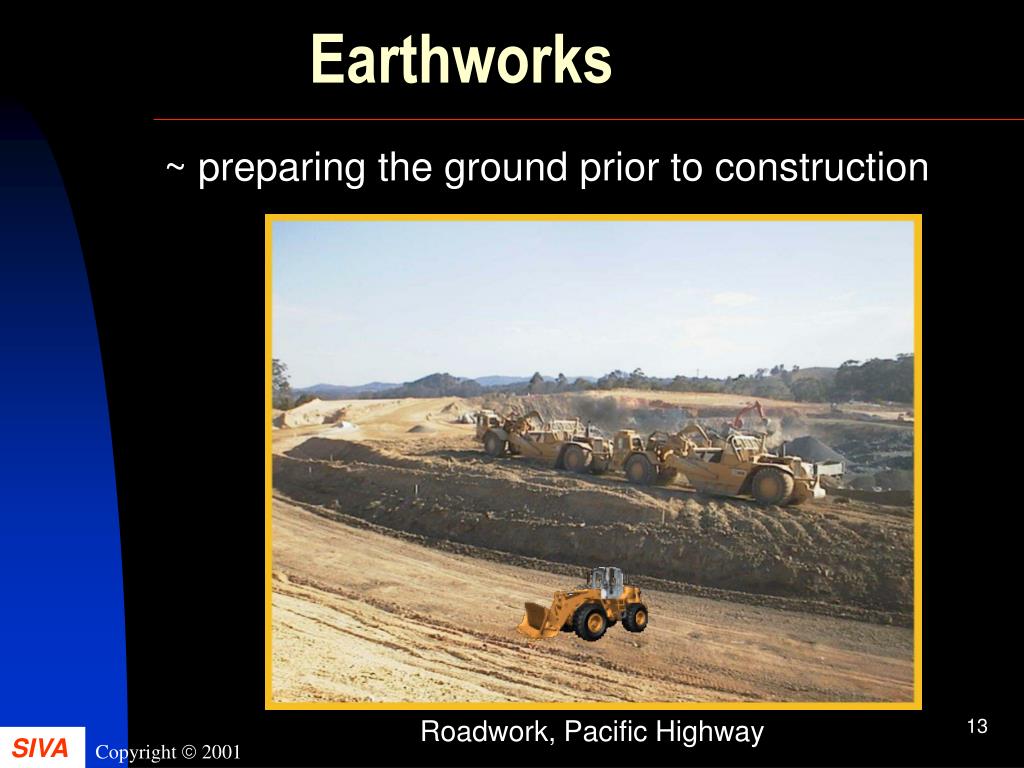 Earthworks

~ preparing the ground prior to construction

Roadwork, Pacific Highway

13

SIVA

Copyright © 2001